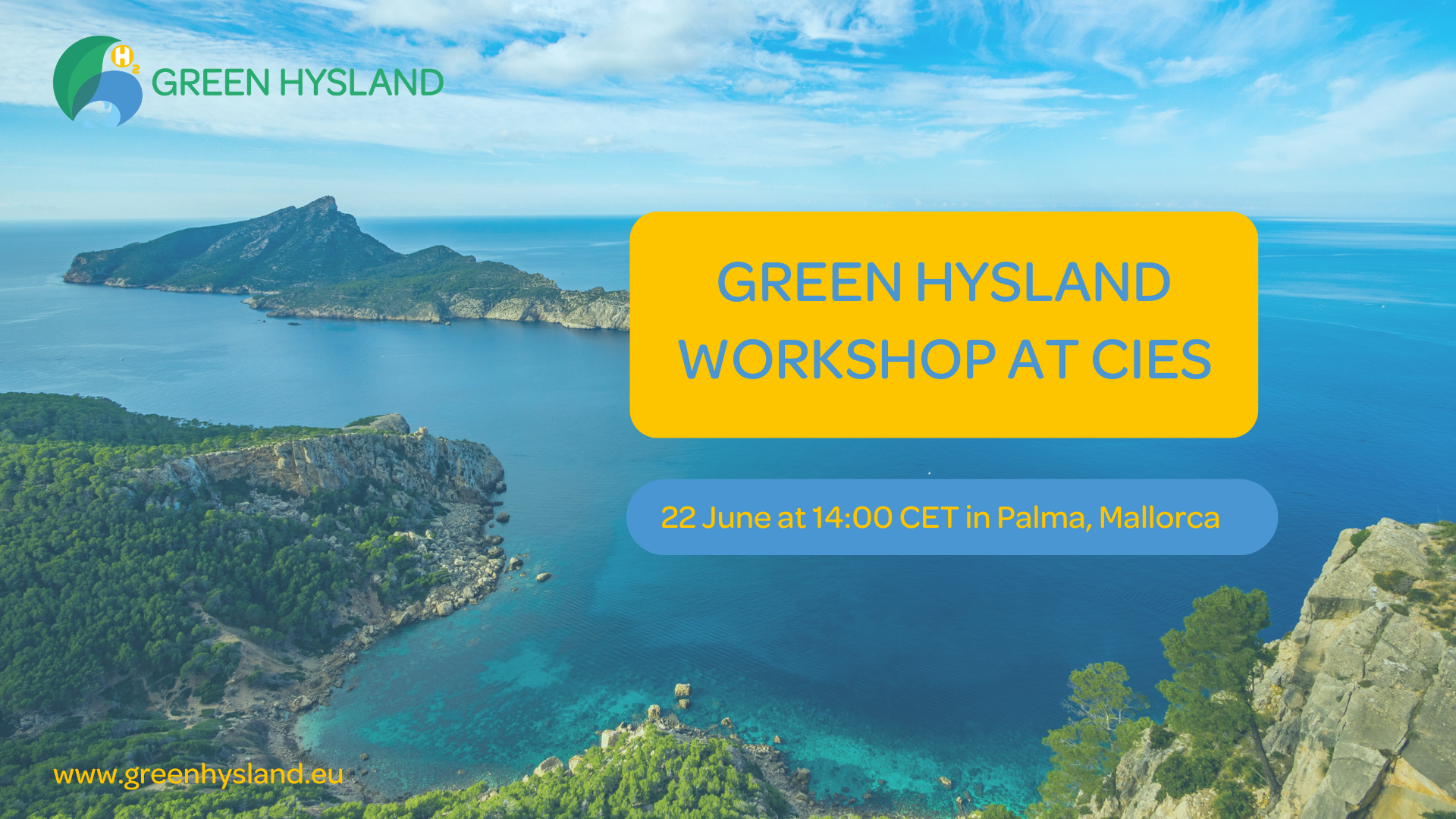 $H_2$ GREEN HYSLAND

GREEN HYSLAND WORKSHOP AT CIES

22 June at 14:00 CET in Palma, Mallorca

www.greenhysland.eu